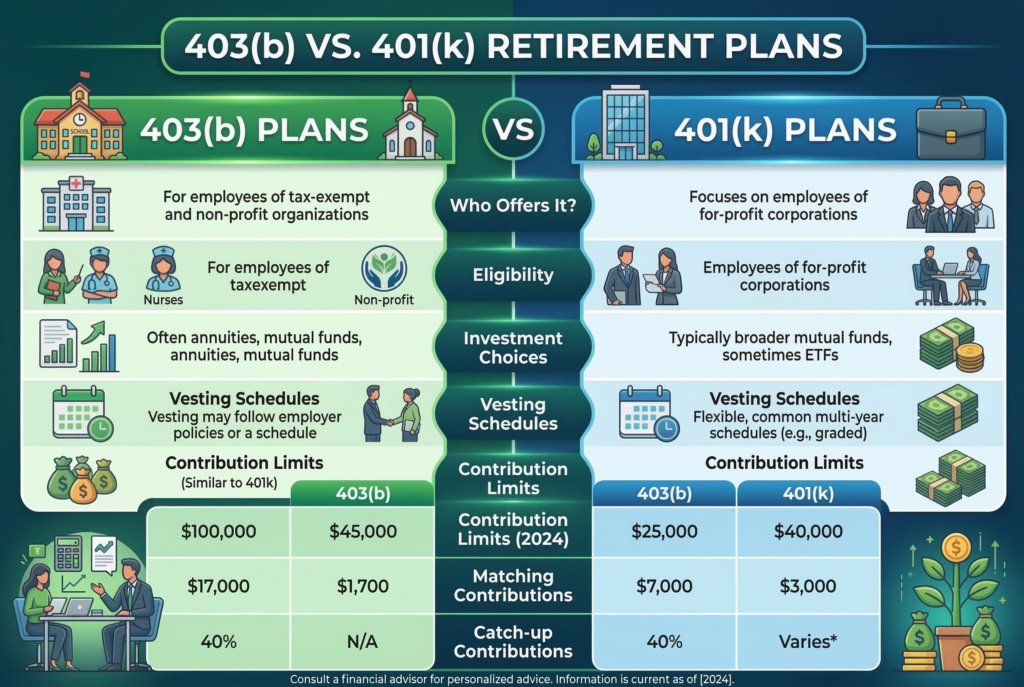 403(b) VS. 401(k) RETIREMENT PLANS

403(b) PLANS

SCHOOL

VS

401(k) PLANS

For employees of tax-exempt and non-profit organizations

Who Offers It?

Focuses on employees of for-profit corporations

Nurses

For employees of taxexempt

Non-profit

Eligibility

Employees of for-profit corporations

Often annuities, mutual funds, annuities, mutual funds

Investment Choices

Typically broader mutual funds, sometimes ETFs

Vesting Schedules
Vesting may follow employer policies or a schedule

Vesting Schedules

Vesting Schedules
Flexible, common multi-year schedules (e.g., graded)

Contribution Limits
(Similar to 401k)

Contribution Limits

Contribution Limits

| | 403(b) | | 403(b) | 401(k) |
|---|---|---|---|---|
| $100,000 | $45,000 | Contribution Limits (2024) | $25,000 | $40,000 |
| $17,000 | $1,700 | Matching Contributions | $7,000 | $3,000 |
| 40% | N/A | Catch-up Contributions | 40% | Varies* |

Consult a financial advisor for personalized advice. Information is current as of [2024].